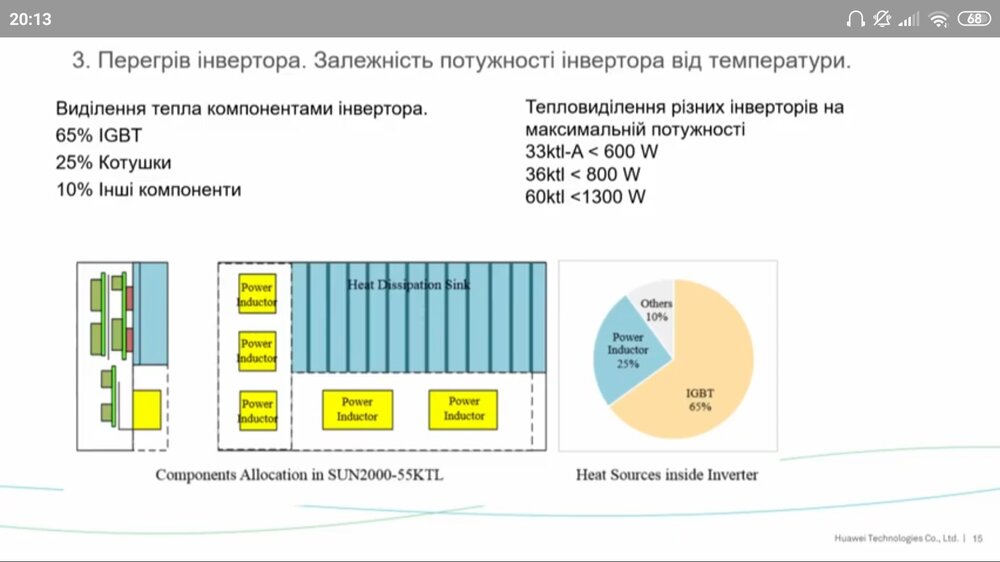 20:13

68

3. Перегрів інвертора. Залежність потужності інвертора від температури.

Виділення тепла компонентами інвертора.
65% IGBT
25% Котушки
10% Інші компоненти

Тепловиділення різних інверторів на максимальній потужності
33ktl-A < 600 W
36ktl < 800 W
60ktl <1300 W

Power Inductor

Power Inductor

Power Inductor

Heat Dissipation Sink

Power Inductor

Power Inductor

Components Allocation in SUN2000-55KTL

Others 10%

Power Inductor 25%

IGBT 65%

Heat Sources inside Inverter

Huawei Technologies Co., Ltd. | 15